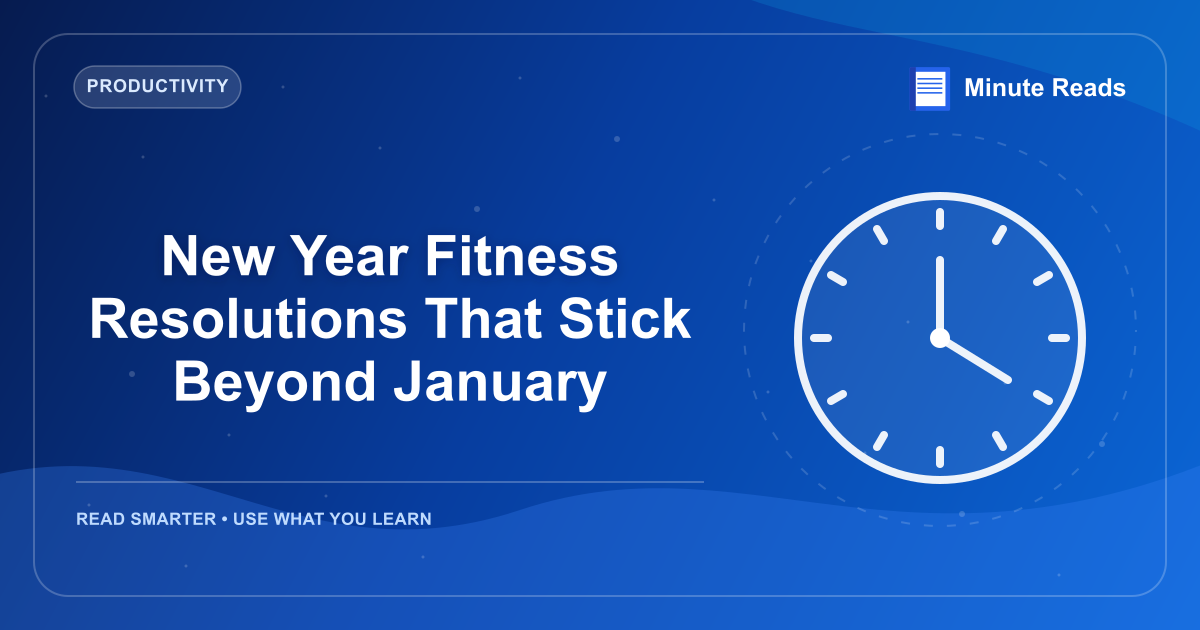 PRODUCTIVITY

Minute Reads

New Year Fitness Resolutions That Stick Beyond January

READ SMARTER • USE WHAT YOU LEARN